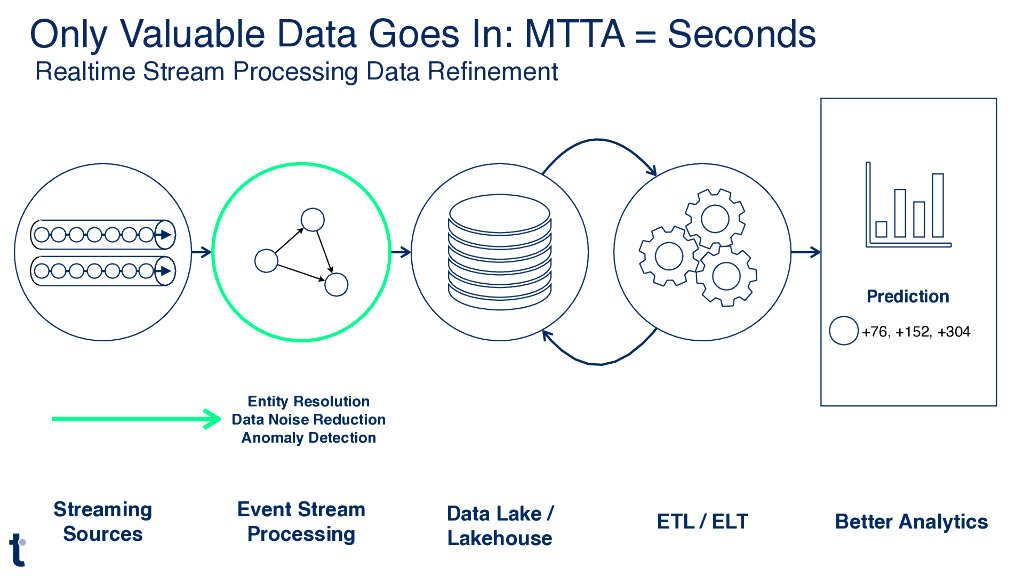 Only Valuable Data Goes In: MTTA = Seconds
Realtime Stream Processing Data Refinement

Prediction
+76, +152, +304

Entity Resolution
Data Noise Reduction
Anomaly Detection

Streaming Sources

Event Stream Processing

Data Lake / Lakehouse

ETL / ELT

Better Analytics

t